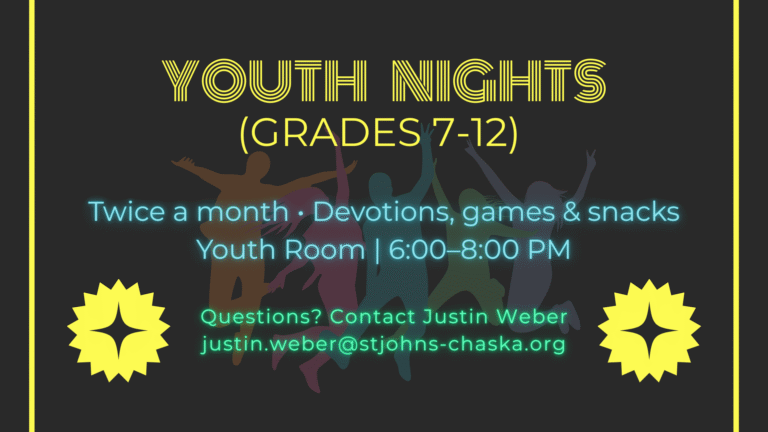 YOUTH NIGHTS
(GRADES 7-12)

Twice a month • Devotions, games & snacks
Youth Room | 6:00–8:00 PM

Questions? Contact Justin Weber
justin.weber@stjohns-chaska.org